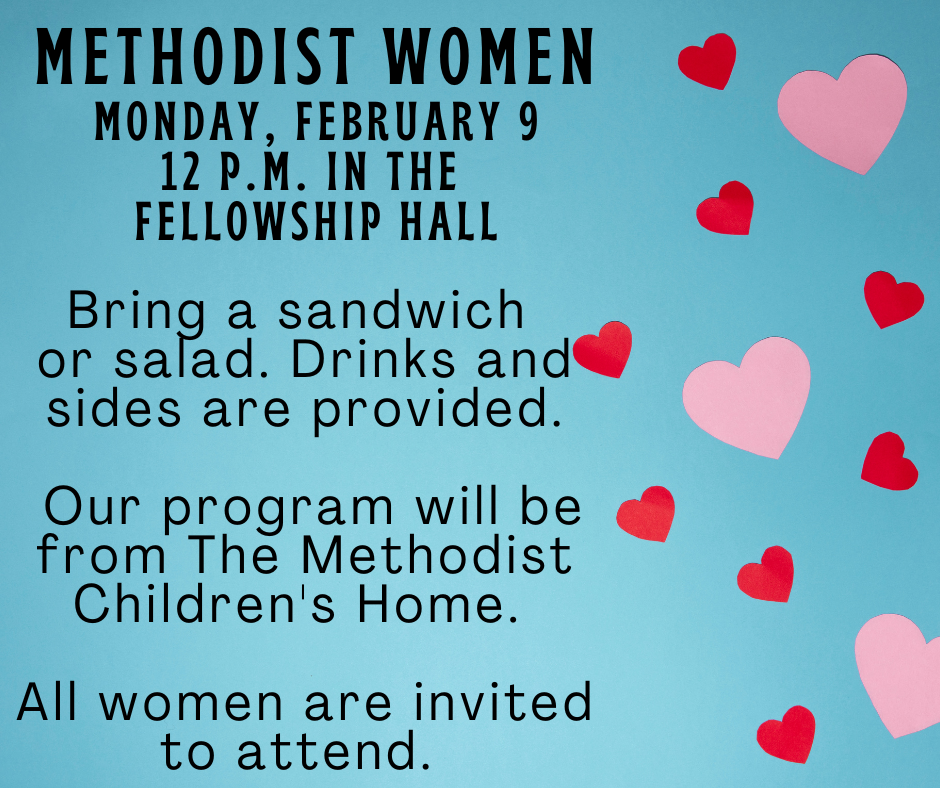 METHODIST WOMEN
MONDAY, FEBRUARY 9
12 P.M. IN THE
FELLOWSHIP HALL

Bring a sandwich or salad. Drinks and sides are provided.

Our program will be from The Methodist Children's Home.

All women are invited to attend.